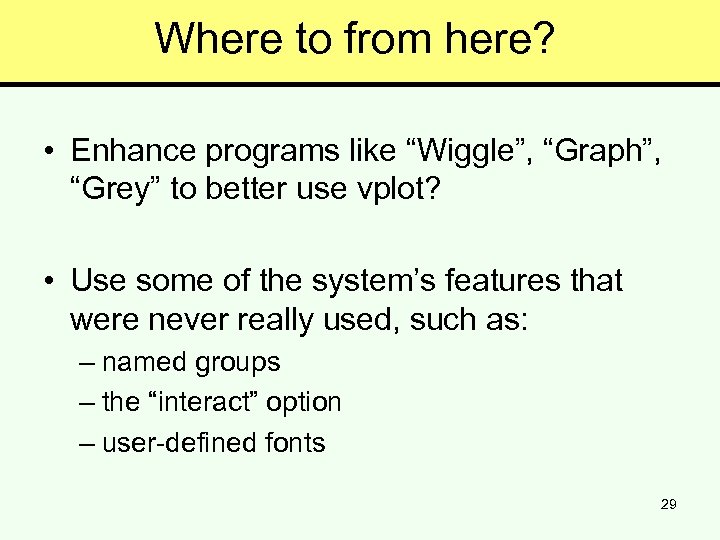 Where to from here?

• Enhance programs like “Wiggle”, “Graph”, “Grey” to better use vplot?

• Use some of the system’s features that were never really used, such as:
– named groups
– the “interact” option
– user-defined fonts

29